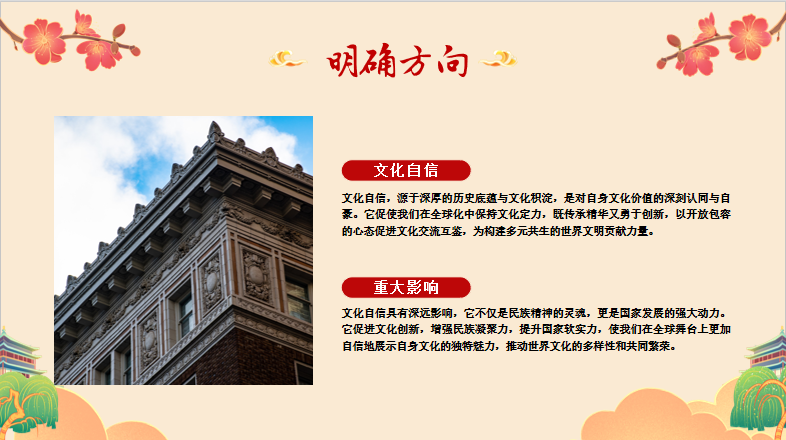 明确方向

文化自信

文化自信，源于深厚的历史底蕴与文化积淀，是对自身文化价值的深刻认同与自豪。它促使我们在全球化中保持文化定力，既传承精华又勇于创新，以开放包容的心态促进文化交流互鉴，为构建多元共生的世界文明贡献力量。

重大影响

文化自信具有深远影响，它不仅是民族精神的灵魂，更是国家发展的强大动力。它促进文化创新，增强民族凝聚力，提升国家软实力，使我们在全球舞台上更加自信地展示自身文化的独特魅力，推动世界文化的多样性和共同繁荣。